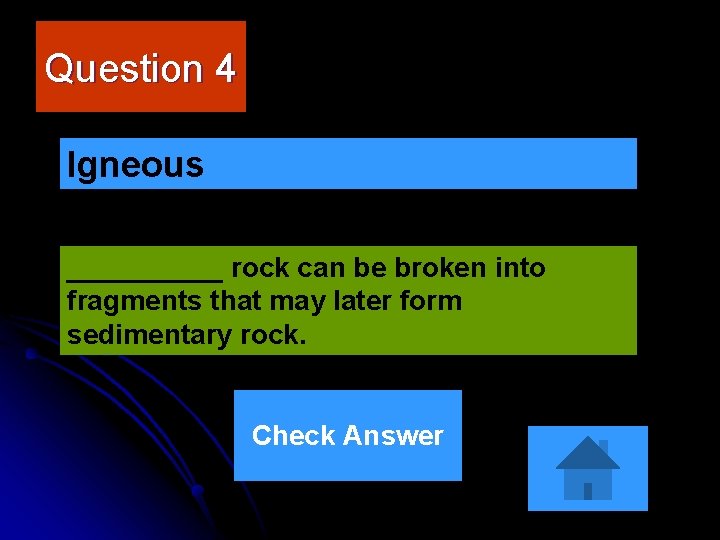 Question 4

Igneous

__________ rock can be broken into fragments that may later form sedimentary rock.

Check Answer